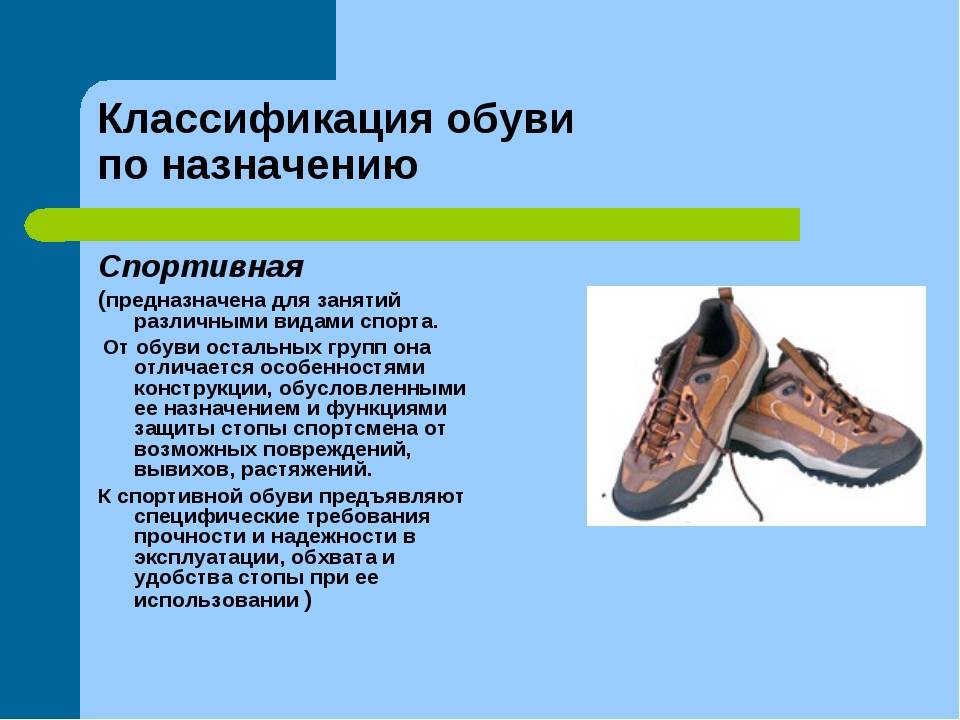 Классификация обуви по назначению

Спортивная

(предназначена для занятий различными видами спорта.

От обуви остальных групп она отличается особенностями конструкции, обусловленными ее назначением и функциями защиты стопы спортсмена от возможных повреждений, вывихов, растяжений.

К спортивной обуви предъявляют специфические требования прочности и надежности в эксплуатации, обхвата и удобства стопы при ее использовании )